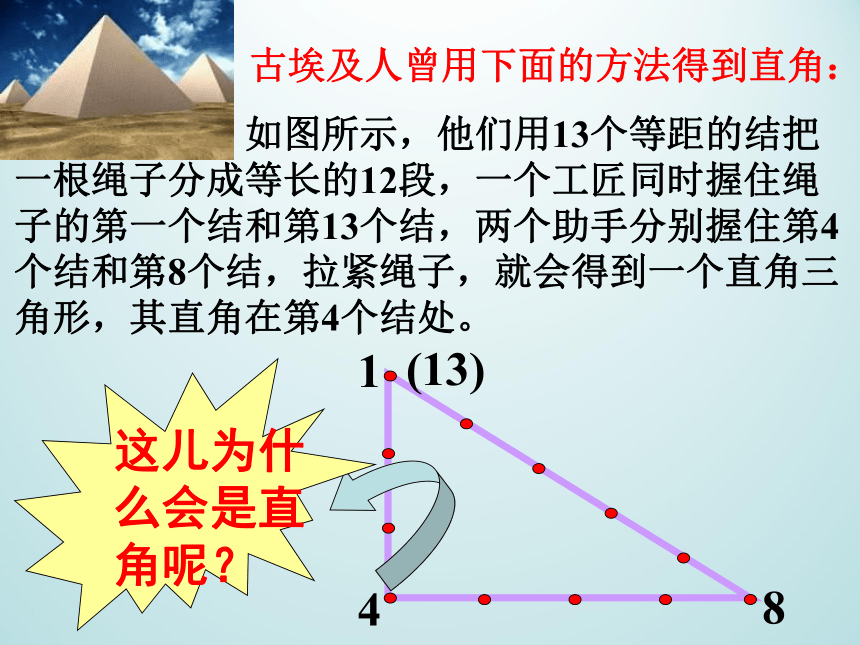 古埃及人曾用下面的方法得到直角：

如图所示，他们用13个等距的结把一根绳子分成等长的12段，一个工匠同时握住绳子的第一个结和第13个结，两个助手分别握住第4个结和第8个结，拉紧绳子，就会得到一个直角三角形，其直角在第4个结处。

1 (13)

这儿为什么会是直角呢？

4

8